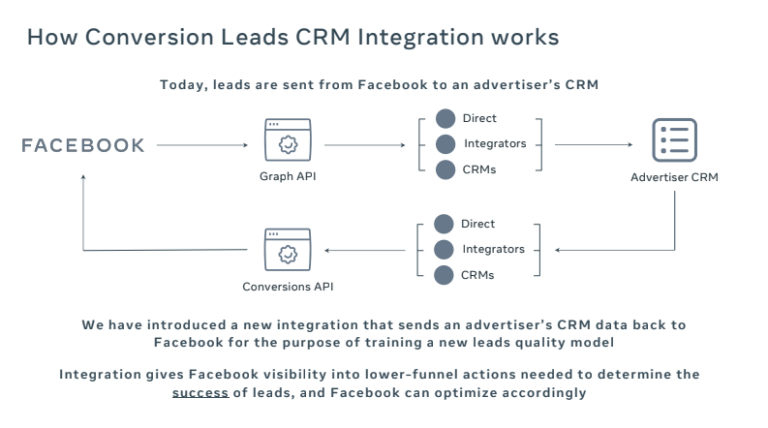 How Conversion Leads CRM Integration works

Today, leads are sent from Facebook to an advertiser's CRM

FACEBOOK

Graph API

Direct
Integrators
CRMs

Advertiser CRM

Direct
Integrators
CRMs

Conversions API

We have introduced a new integration that sends an advertiser's CRM data back to Facebook for the purpose of training a new leads quality model

Integration gives Facebook visibility into lower-funnel actions needed to determine the success of leads, and Facebook can optimize accordingly